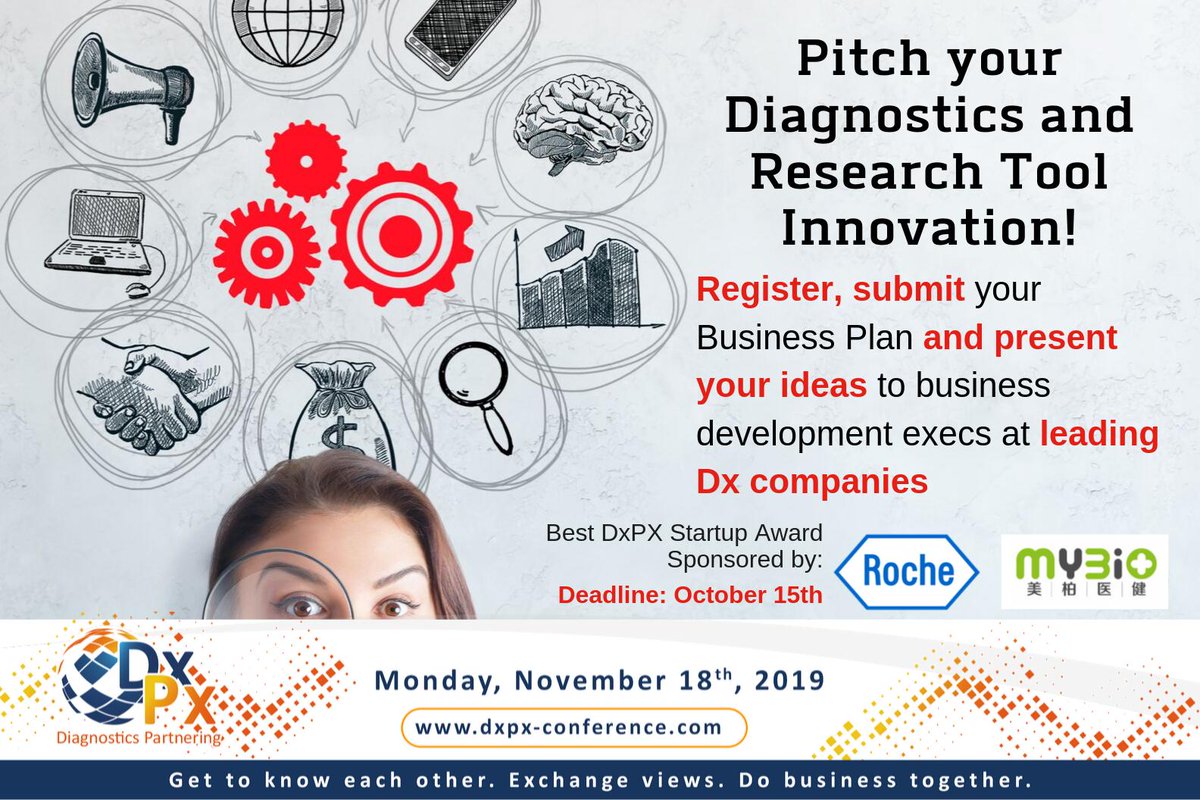 Pitch your Diagnostics and Research Tool Innovation!

Register, submit your Business Plan and present your ideas to business development execs at leading Dx companies

Best DxPX Startup Award Sponsored by:

Deadline: October 15th

Roche

MYBIO 美柏医健

DxPX Diagnostics Partnering

Monday, November 18$^{th}$, 2019

www.dxpx-conference.com

Get to know each other. Exchange views. Do business together.